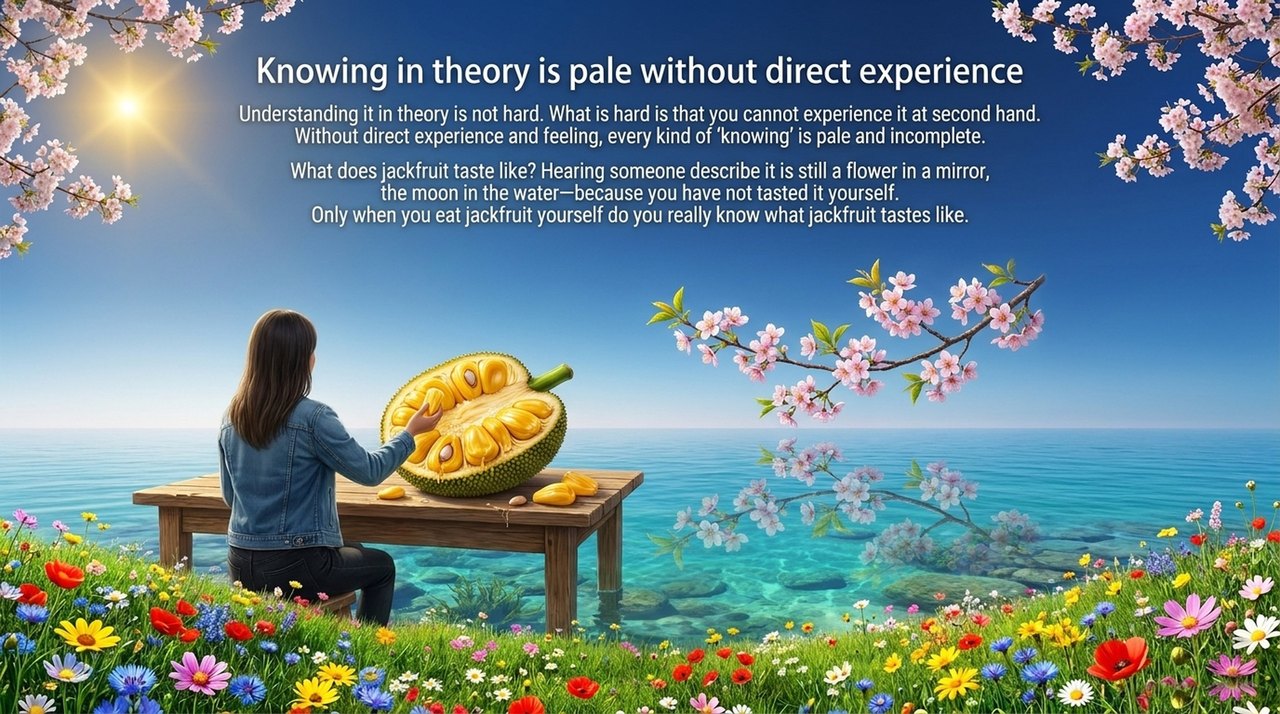 Knowing in theory is pale without direct experience

Understanding it in theory is not hard. What is hard is that you cannot experience it at second hand. Without direct experience and feeling, every kind of 'knowing' is pale and incomplete.

What does jackfruit taste like? Hearing someone describe it is still a flower in a mirror, the moon in the water—because you have not tasted it yourself. Only when you eat jackfruit yourself do you really know what jackfruit tastes like.